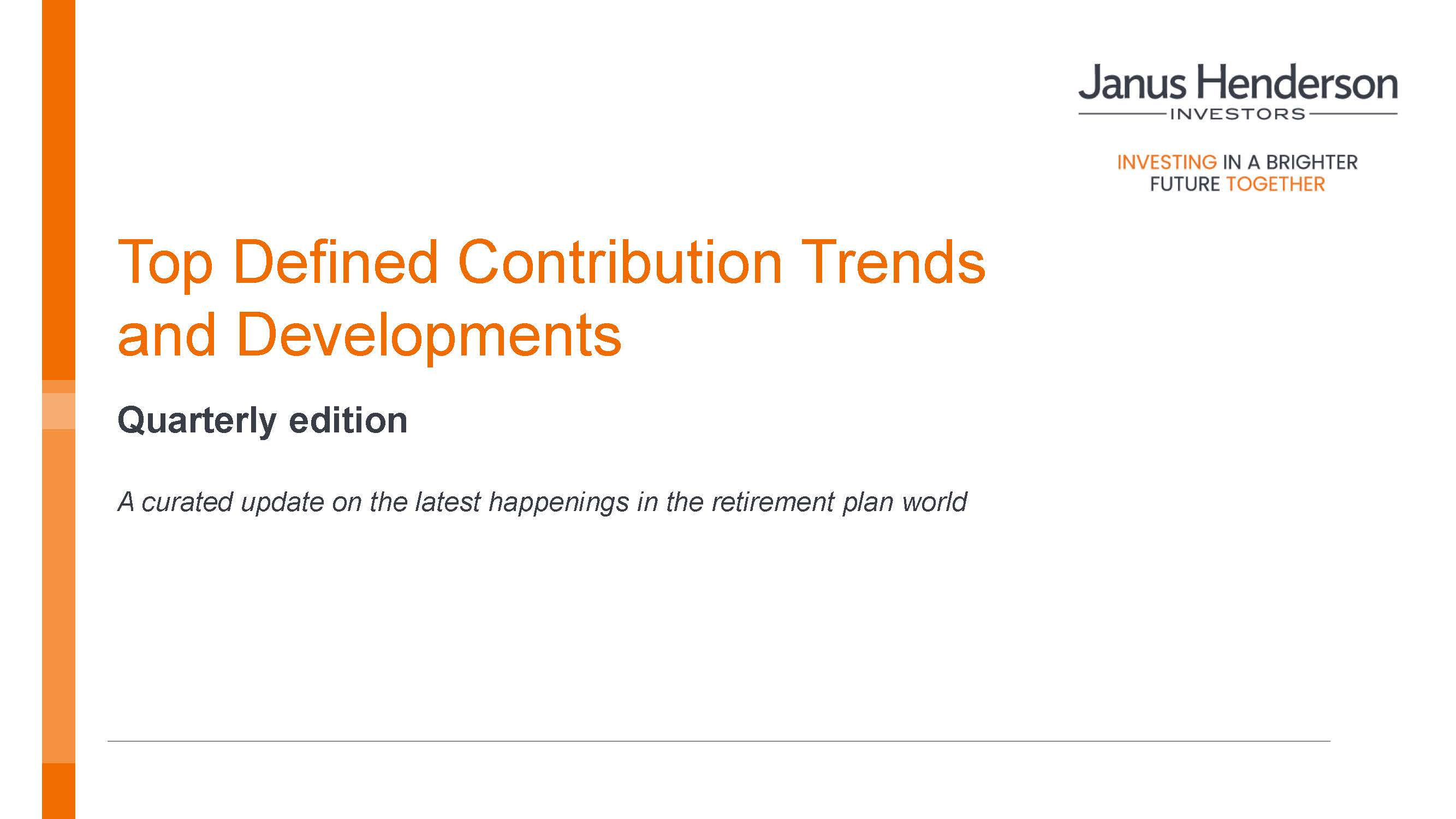 Janus Henderson
INVESTORS

INVESTING IN A BRIGHTER FUTURE TOGETHER

Top Defined Contribution Trends and Developments

Quarterly edition

A curated update on the latest happenings in the retirement plan world